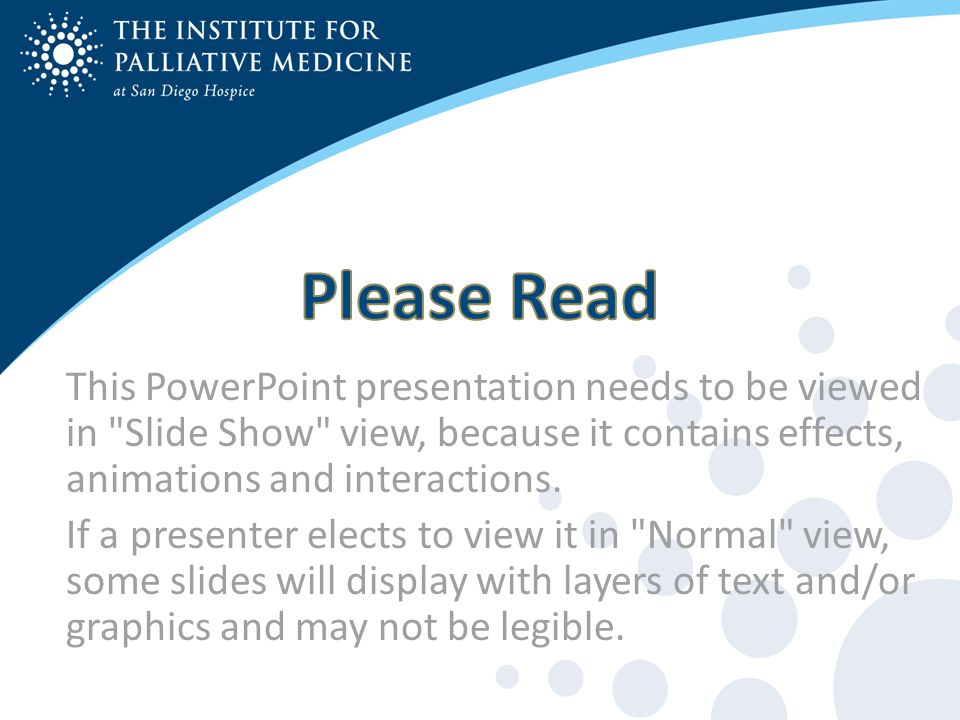 THE INSTITUTE FOR
PALLIATIVE MEDICINE
at San Diego Hospice

Please Read

This PowerPoint presentation needs to be viewed in "Slide Show" view, because it contains effects, animations and interactions.

If a presenter elects to view it in "Normal" view, some slides will display with layers of text and/or graphics and may not be legible.